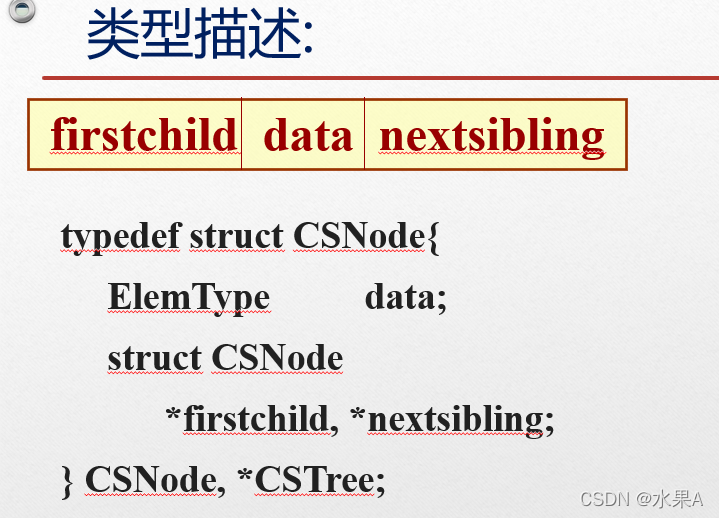 类型描述:

| firstchild | data | nextsibling |
|---|---|---|

typedef struct CSNode{
ElemType data;
struct CSNode
*firstchild, *nextsibling;
} CSNode, *CSTree;

CSDN @水果A